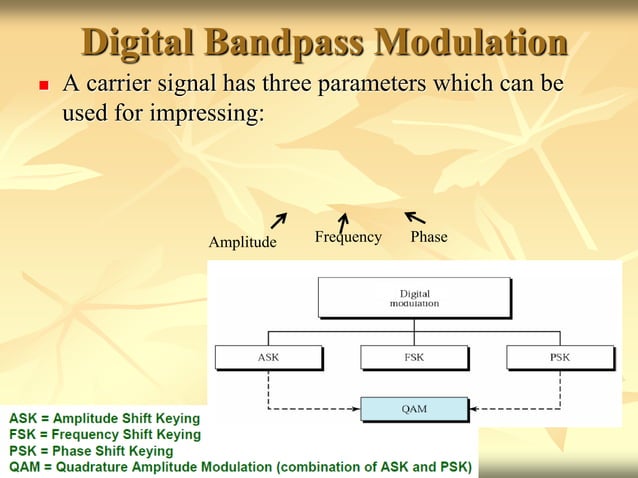 Digital Bandpass Modulation

A carrier signal has three parameters which can be used for impressing:

Amplitude
Frequency
Phase

Digital modulation

ASK
FSK
PSK

QAM

ASK = Amplitude Shift Keying
FSK = Frequency Shift Keying
PSK = Phase Shift Keying
QAM = Quadrature Amplitude Modulation (combination of ASK and PSK)